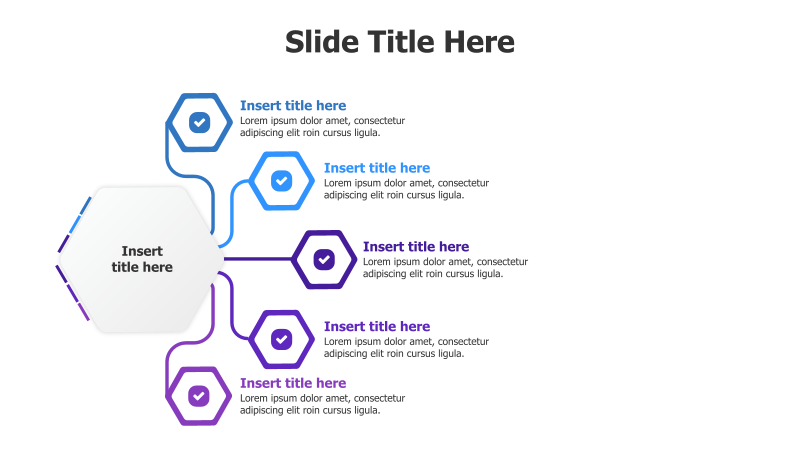 Slide Title Here

Insert title here

Insert title here
Lorem ipsum dolor amet, consectetur adipiscing elit roin cursus ligula.

Insert title here
Lorem ipsum dolor amet, consectetur adipiscing elit roin cursus ligula.

Insert title here
Lorem ipsum dolor amet, consectetur adipiscing elit roin cursus ligula.

Insert title here
Lorem ipsum dolor amet, consectetur adipiscing elit roin cursus ligula.

Insert title here
Lorem ipsum dolor amet, consectetur adipiscing elit roin cursus ligula.